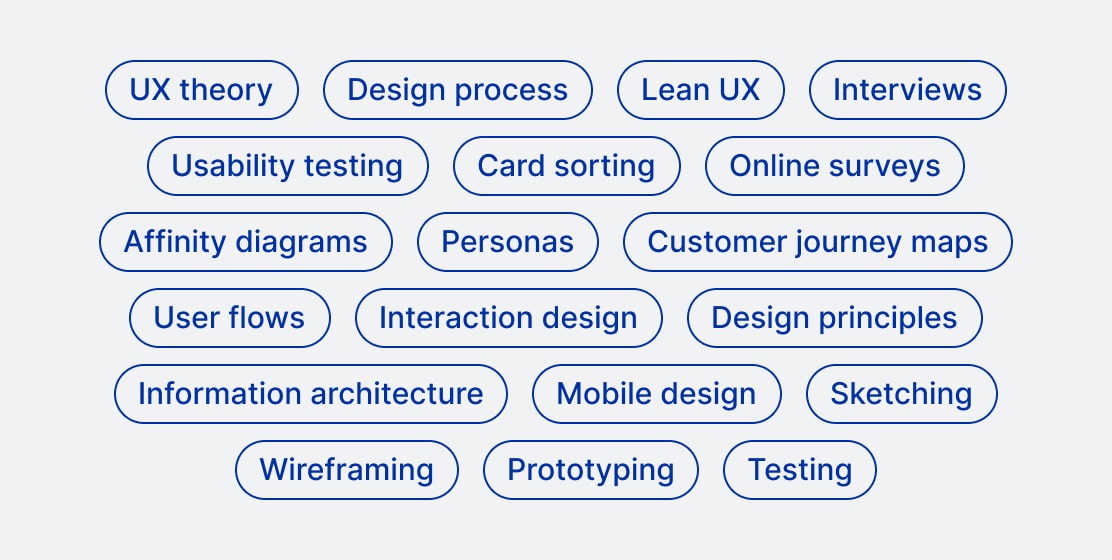 UX theory
Design process
Lean UX
Interviews
Usability testing
Card sorting
Online surveys
Affinity diagrams
Personas
Customer journey maps
User flows
Interaction design
Design principles
Information architecture
Mobile design
Sketching
Wireframing
Prototyping
Testing